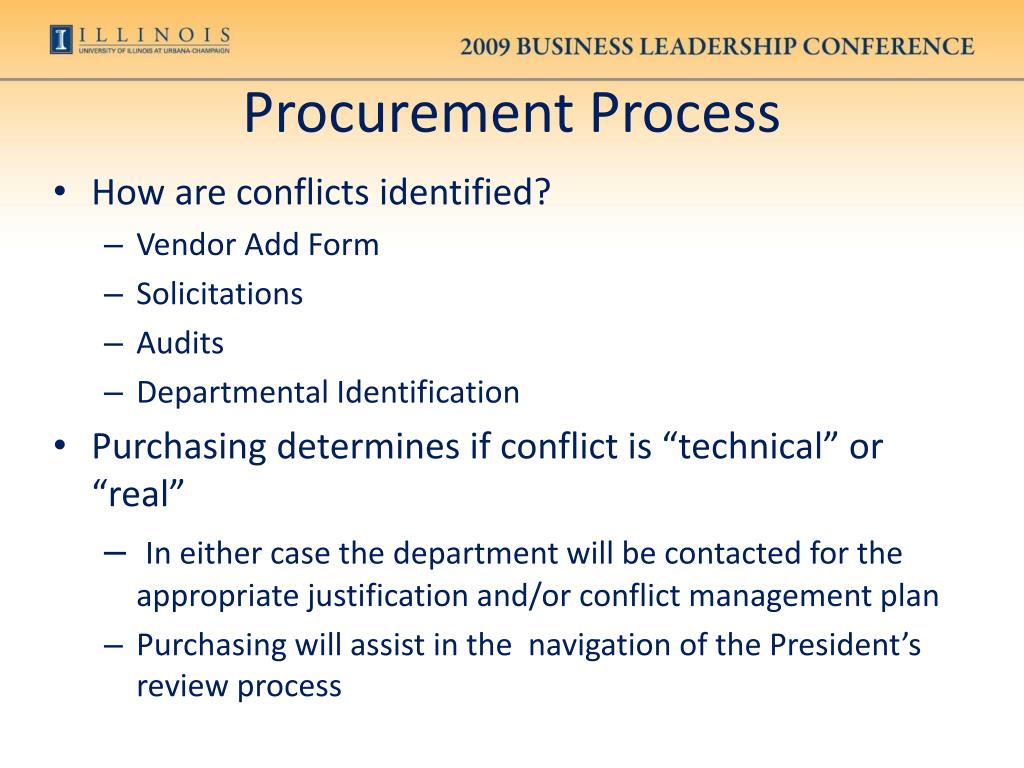 ILLINOIS
UNIVERSITY OF ILLINOIS AT URBANA-CHAMPAIGN

2009 BUSINESS LEADERSHIP CONFERENCE

Procurement Process

• How are conflicts identified?
– Vendor Add Form
– Solicitations
– Audits
– Departmental Identification
• Purchasing determines if conflict is “technical” or “real”
– In either case the department will be contacted for the appropriate justification and/or conflict management plan
– Purchasing will assist in the navigation of the President’s review process